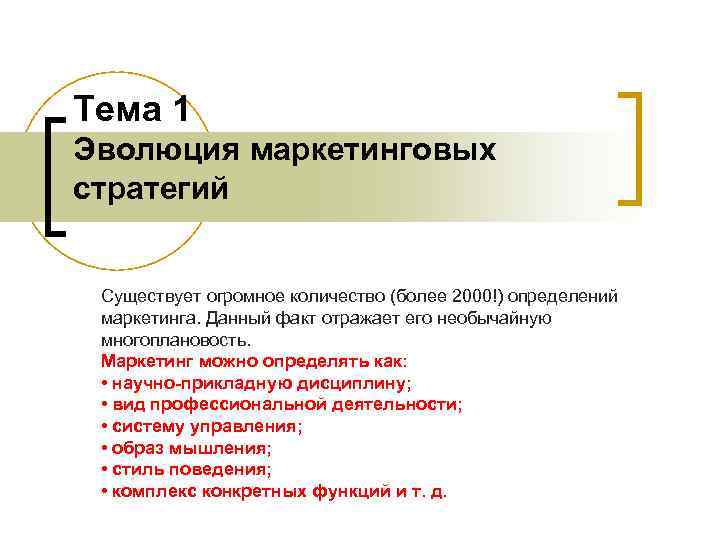 Тема 1
Эволюция маркетинговых стратегий

Существует огромное количество (более 2000!) определений маркетинга. Данный факт отражает его необычайную многоплановость.

Маркетинг можно определять как:
• научно-прикладную дисциплину;
• вид профессиональной деятельности;
• систему управления;
• образ мышления;
• стиль поведения;
• комплекс конкретных функций и т. д.